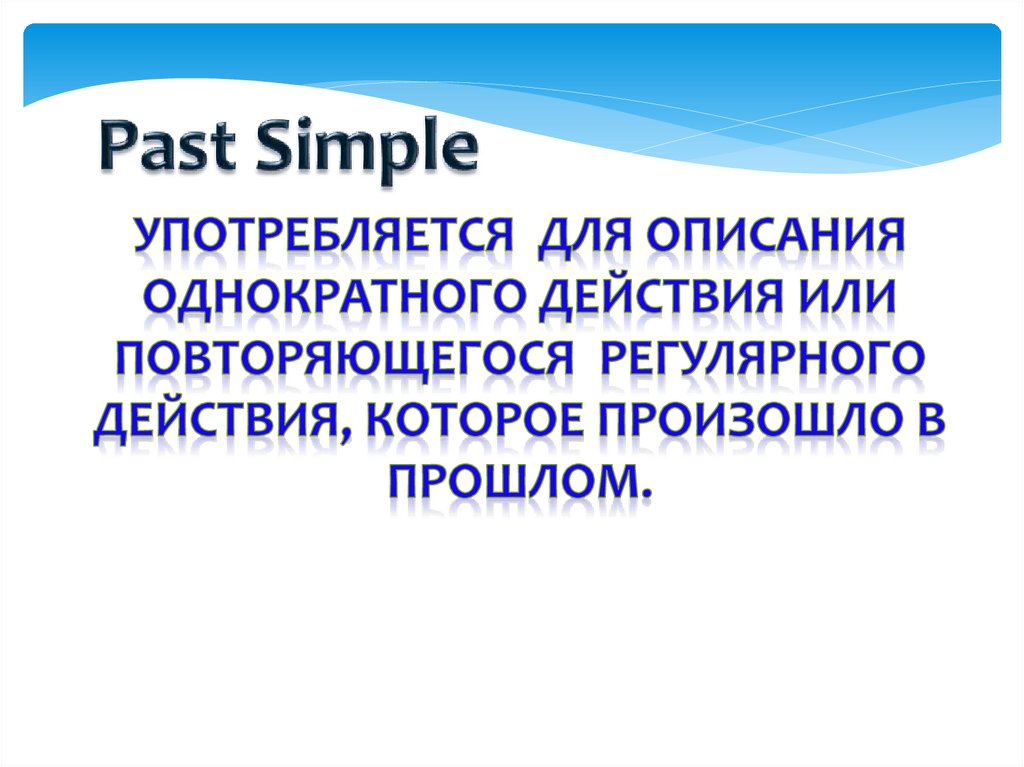 Past Simple

УПОТРЕБЛЯЕТСЯ ДЛЯ ОПИСАНИЯ ОДНОКРАТНОГО ДЕЙСТВИЯ ИЛИ ПОВТОРЯЮЩЕГОСЯ РЕГУЛЯРНОГО ДЕЙСТВИЯ, КОТОРОЕ ПРОИЗОШЛО В ПРОШЛОМ.